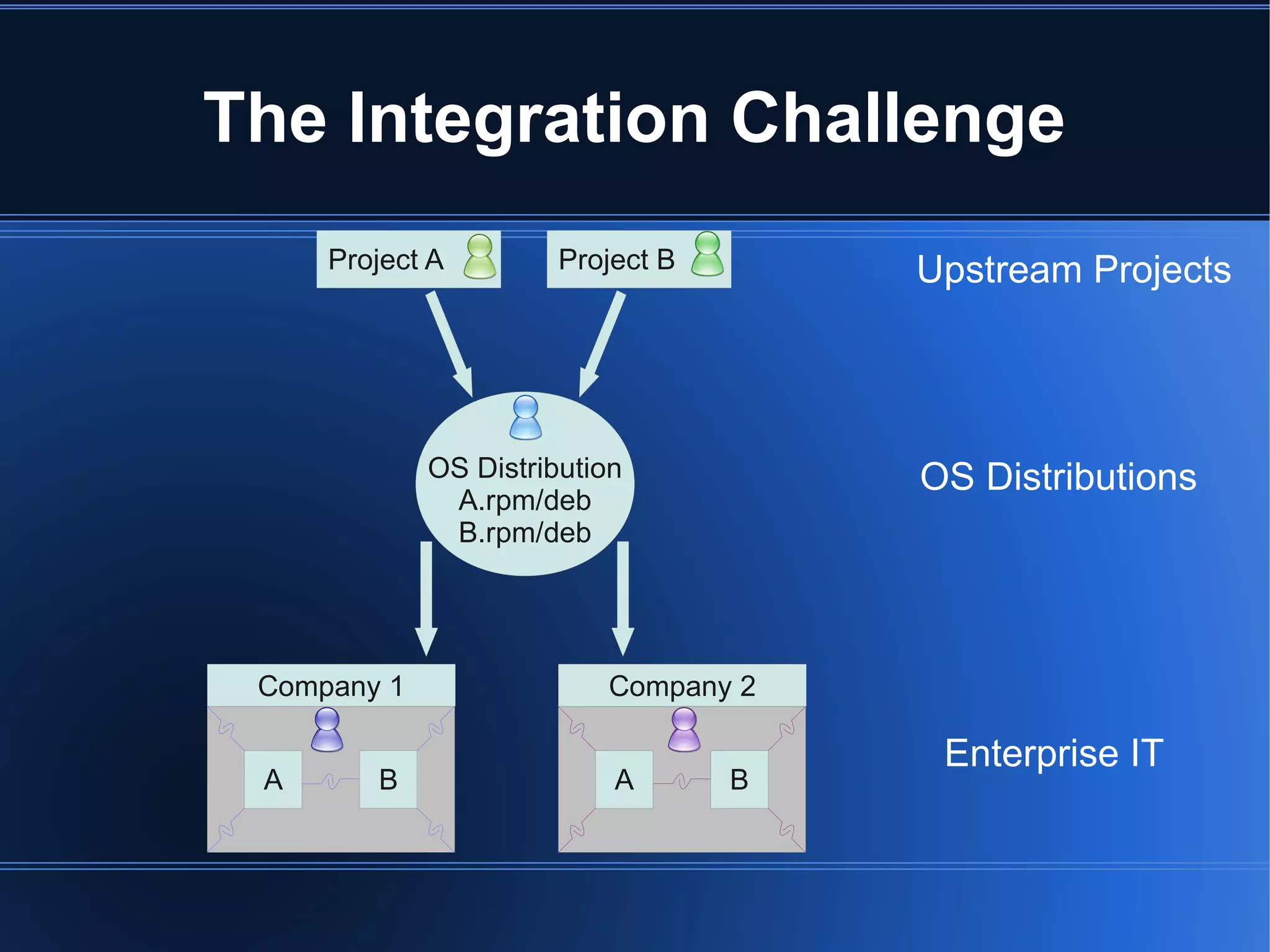 The Integration Challenge

Project A

Project B

Upstream Projects

OS Distribution
A.rpm/deb
B.rpm/deb

OS Distributions

Company 1

A

B

Company 2

A

B

Enterprise IT